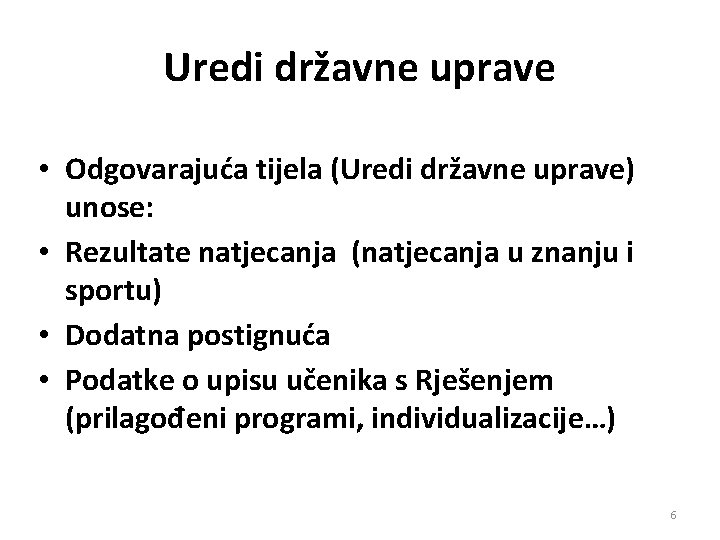 Uredi državne uprave

• Odgovarajuća tijela (Uredi državne uprave) unose:
• Rezultate natjecanja (natjecanja u znanju i sportu)
• Dodatna postignuća
• Podatke o upisu učenika s Rješenjem (prilagođeni programi, individualizacije…)

6